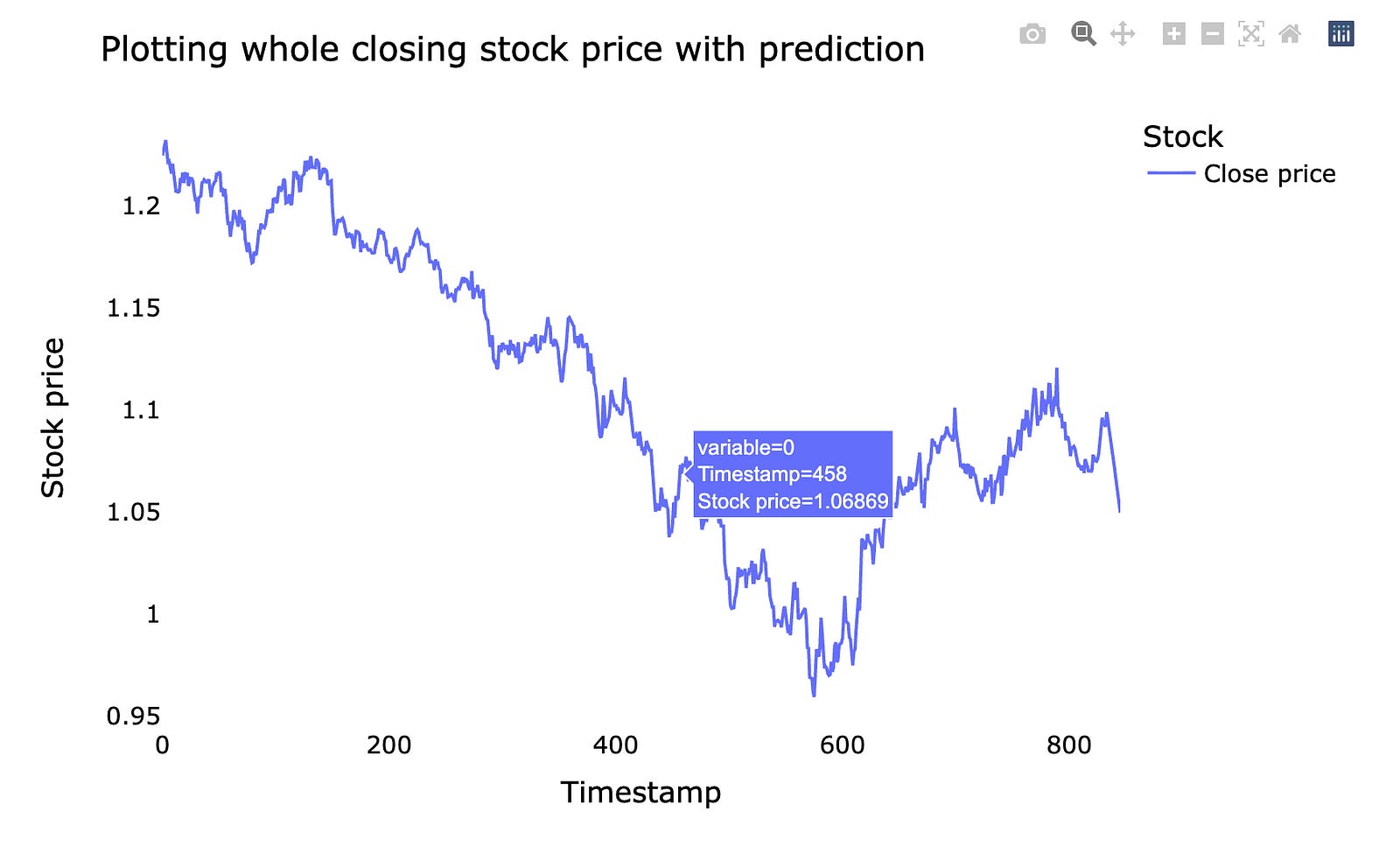 Plotting whole closing stock price with prediction

Stock
Close price

Stock price

1.2
1.15
1.1
1.05
1
0.95

variable=0
Timestamp=458
Stock price=1.06869

0
200
400
600
800

Timestamp